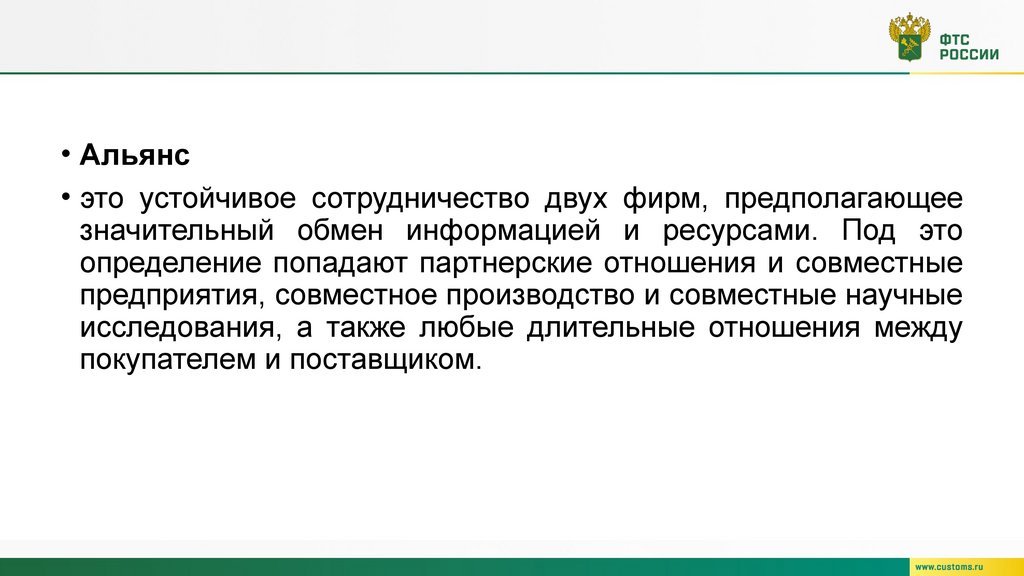 ФТС РОССИИ

• Альянс

• это устойчивое сотрудничество двух фирм, предполагающее значительный обмен информацией и ресурсами. Под это определение попадают партнерские отношения и совместные предприятия, совместное производство и совместные научные исследования, а также любые длительные отношения между покупателем и поставщиком.

www.customs.ru